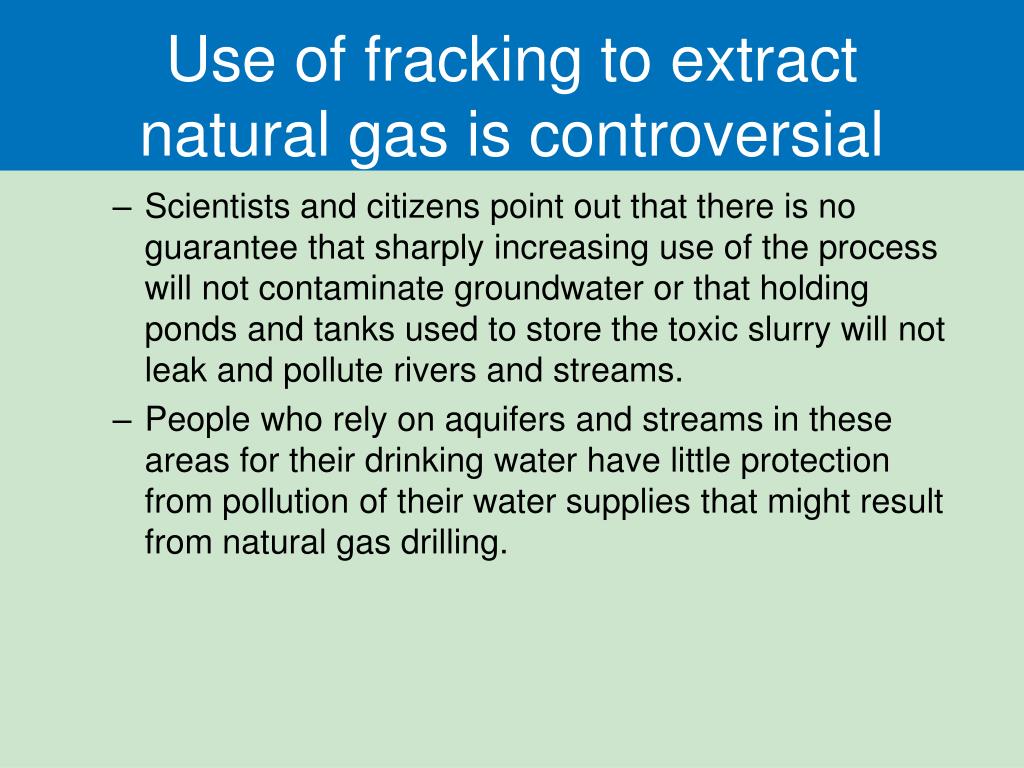 Use of fracking to extract natural gas is controversial

– Scientists and citizens point out that there is no guarantee that sharply increasing use of the process will not contaminate groundwater or that holding ponds and tanks used to store the toxic slurry will not leak and pollute rivers and streams.

– People who rely on aquifers and streams in these areas for their drinking water have little protection from pollution of their water supplies that might result from natural gas drilling.